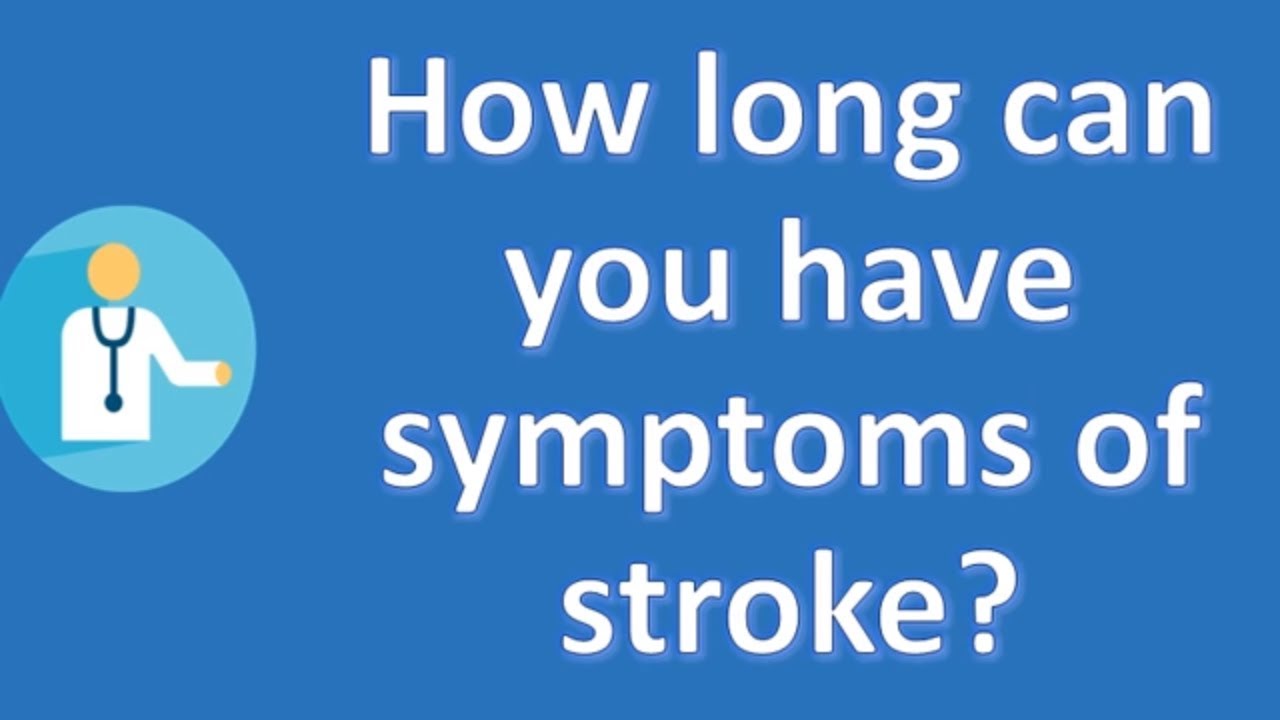 How long can you have symptoms of stroke?